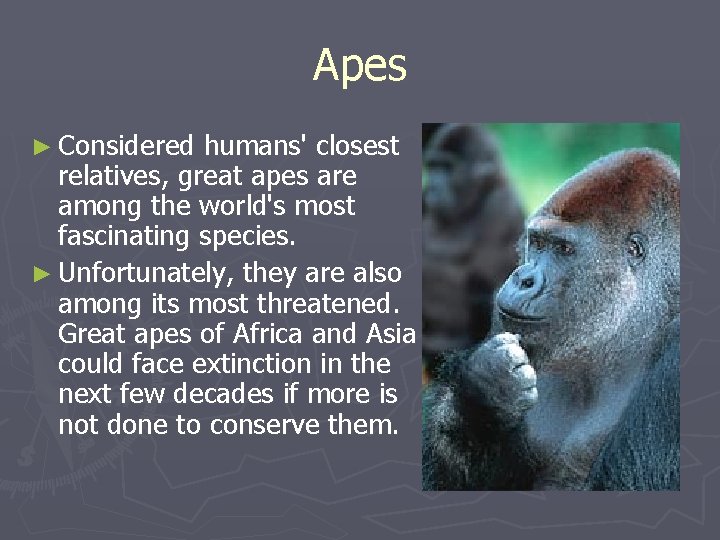 Apes

► Considered humans' closest relatives, great apes are among the world's most fascinating species.

► Unfortunately, they are also among its most threatened. Great apes of Africa and Asia could face extinction in the next few decades if more is not done to conserve them.